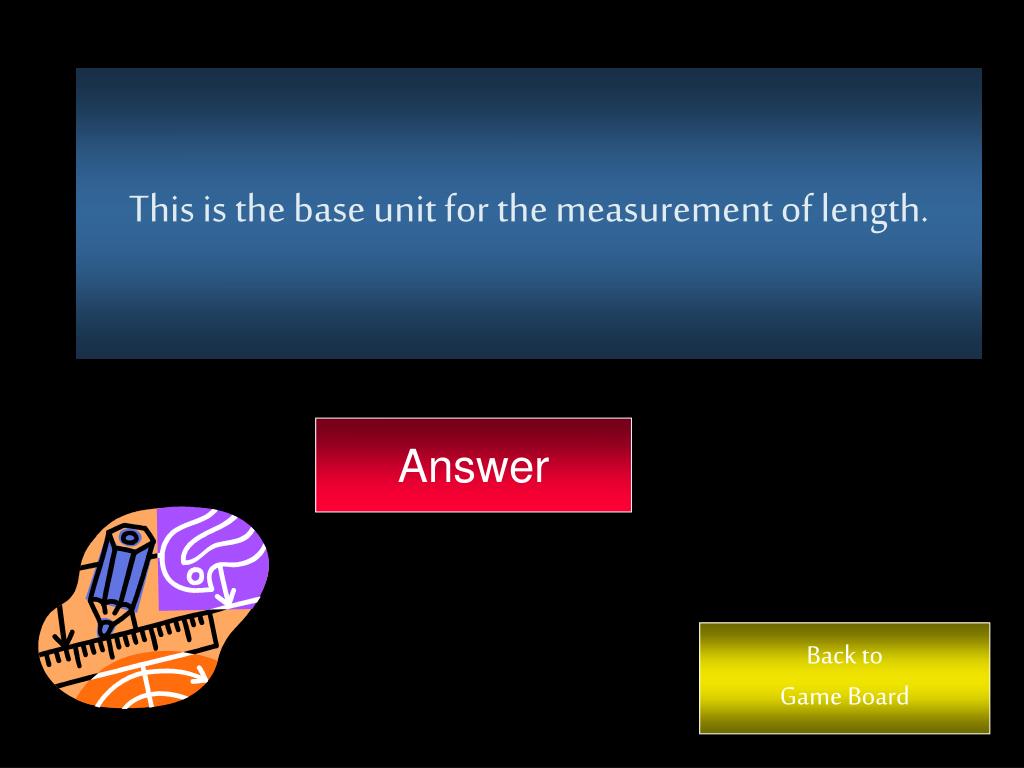 This is the base unit for the measurement of length.

Answer

Back to
Game Board